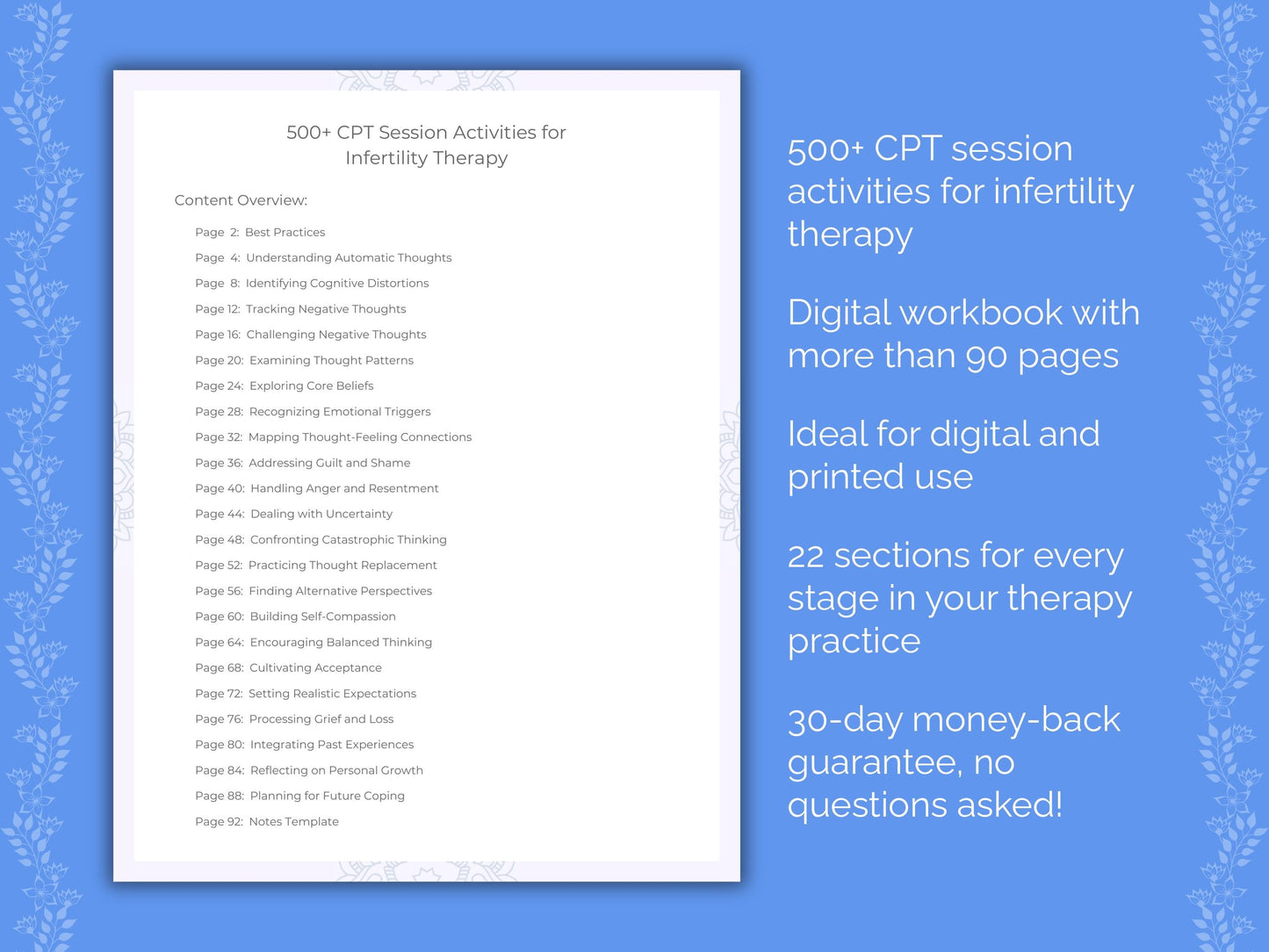 500+ CPT Session Activities for Infertility Therapy

Content Overview:

Page 2: Best Practices
Page 4: Understanding Automatic Thoughts
Page 8: Identifying Cognitive Distortions
Page 12: Tracking Negative Thoughts
Page 16: Challenging Negative Thoughts
Page 20: Examining Thought Patterns
Page 24: Exploring Core Beliefs
Page 28: Recognizing Emotional Triggers
Page 32: Mapping Thought-Feeling Connections
Page 36: Addressing Guilt and Shame
Page 40: Handling Anger and Resentment
Page 44: Dealing with Uncertainty
Page 48: Confronting Catastrophic Thinking
Page 52: Practicing Thought Replacement
Page 56: Finding Alternative Perspectives
Page 60: Building Self-Compassion
Page 64: Encouraging Balanced Thinking
Page 68: Cultivating Acceptance
Page 72: Setting Realistic Expectations
Page 76: Processing Grief and Loss
Page 80: Integrating Past Experiences
Page 84: Reflecting on Personal Growth
Page 88: Planning for Future Coping
Page 92: Notes Template

500+ CPT session activities for infertility therapy

Digital workbook with more than 90 pages

Ideal for digital and printed use

22 sections for every stage in your therapy practice

30-day money-back guarantee, no questions asked!